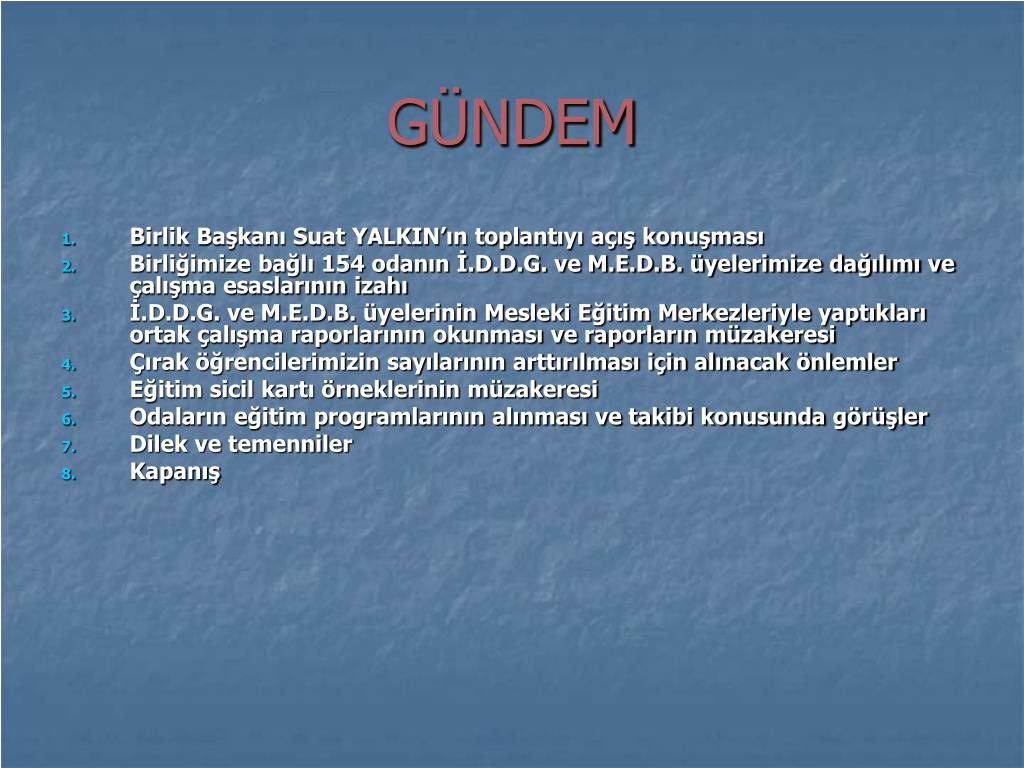 GÜNDEM

1. Birlik Başkanı Suat YALKIN'ın toplantıyı açış konuşması
2. Birliğimize bağlı 154 odanın İ.D.D.G. ve M.E.D.B. üyelerimize dağılımı ve çalışma esaslarının izahı
3. İ.D.D.G. ve M.E.D.B. üyelerinin Mesleki Eğitim Merkezleriyle yaptıkları ortak çalışma raporlarının okunması ve raporların müzakeresi
4. Çırak öğrencilerimizin sayılarının arttırılması için alınacak önlemler
5. Eğitim sicil kartı örneklerinin müzakeresi
6. Odaların eğitim programlarının alınması ve takibi konusunda görüşler
7. Dilek ve temenniler
8. Kapanış